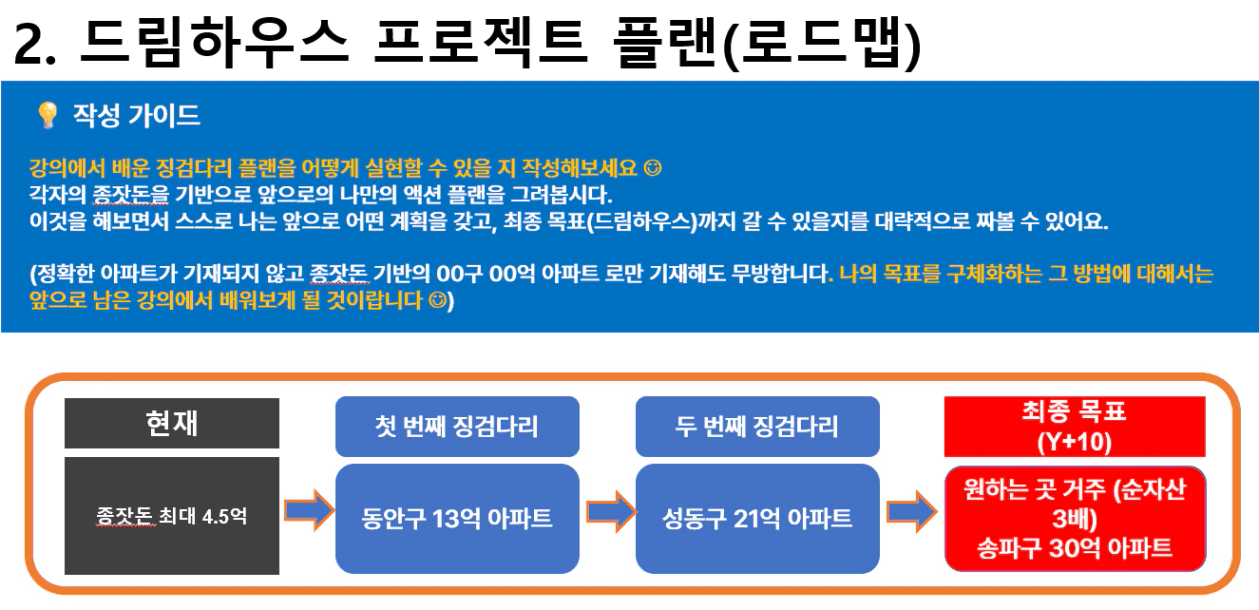 2. 드림하우스 프로젝트 플랜(로드맵)

💡 작성 가이드

강의에서 배운 징검다리 플랜을 어떻게 실현할 수 있을 지 작성해보세요 ☺
각자의 종잣돈을 기반으로 앞으로의 나만의 액션 플랜을 그려봅시다.
이것을 해보면서 스스로 나는 앞으로 어떤 계획을 갖고, 최종 목표(드림하우스)까지 갈 수 있을지를 대략적으로 짜볼 수 있어요.

(정확한 아파트가 기재되지 않고 종잣돈 기반의 00구 00억 아파트 로만 기재해도 무방합니다. 나의 목표를 구체화하는 그 방법에 대해서는 앞으로 남은 강의에서 배워보게 될 것이랍니다 ☺)

현재

종잣돈 최대 4.5억

첫 번째 징검다리

동안구 13억 아파트

두 번째 징검다리

성동구 21억 아파트

최종 목표 (Y+10)

원하는 곳 거주 (순자산 3배)
송파구 30억 아파트